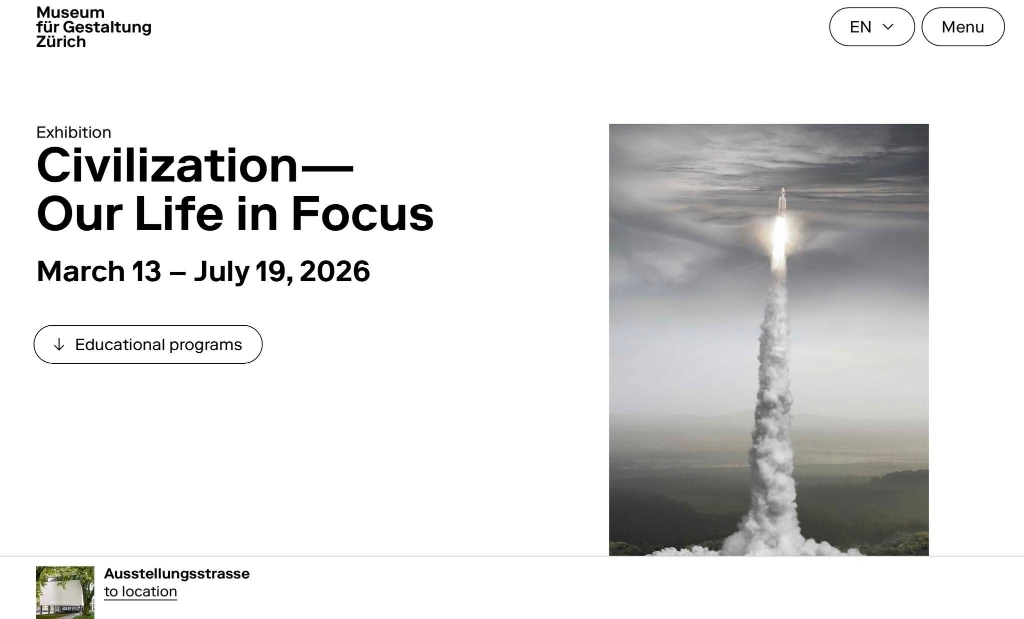 Museum
für Gestaltung
Zürich

EN

Menu

Exhibition

Civilization—
Our Life in Focus

March 13 – July 19, 2026

Educational programs

Ausstellungsstrasse
to location